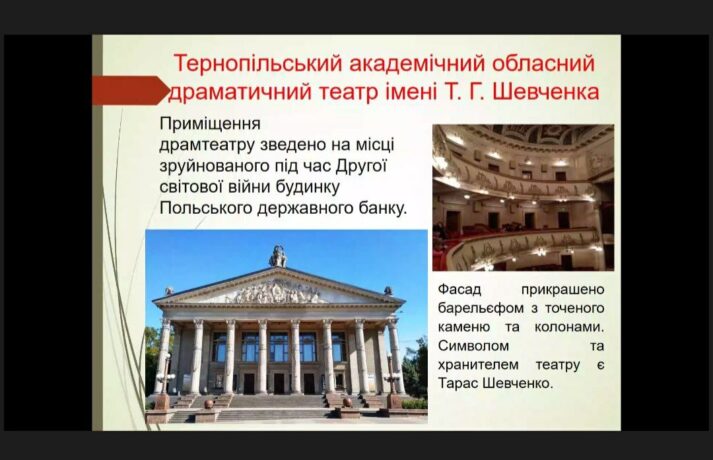 Тернопільський академічний обласний драматичний театр імені Т. Г. Шевченка

Приміщення драмтеатру зведено на місці зруйнованого під час Другої світової війни будинку Польського державного банку.

Фасад прикрашено барельєфом з точеного каменю та колонами. Символом та хранителем театру є Тарас Шевченко.